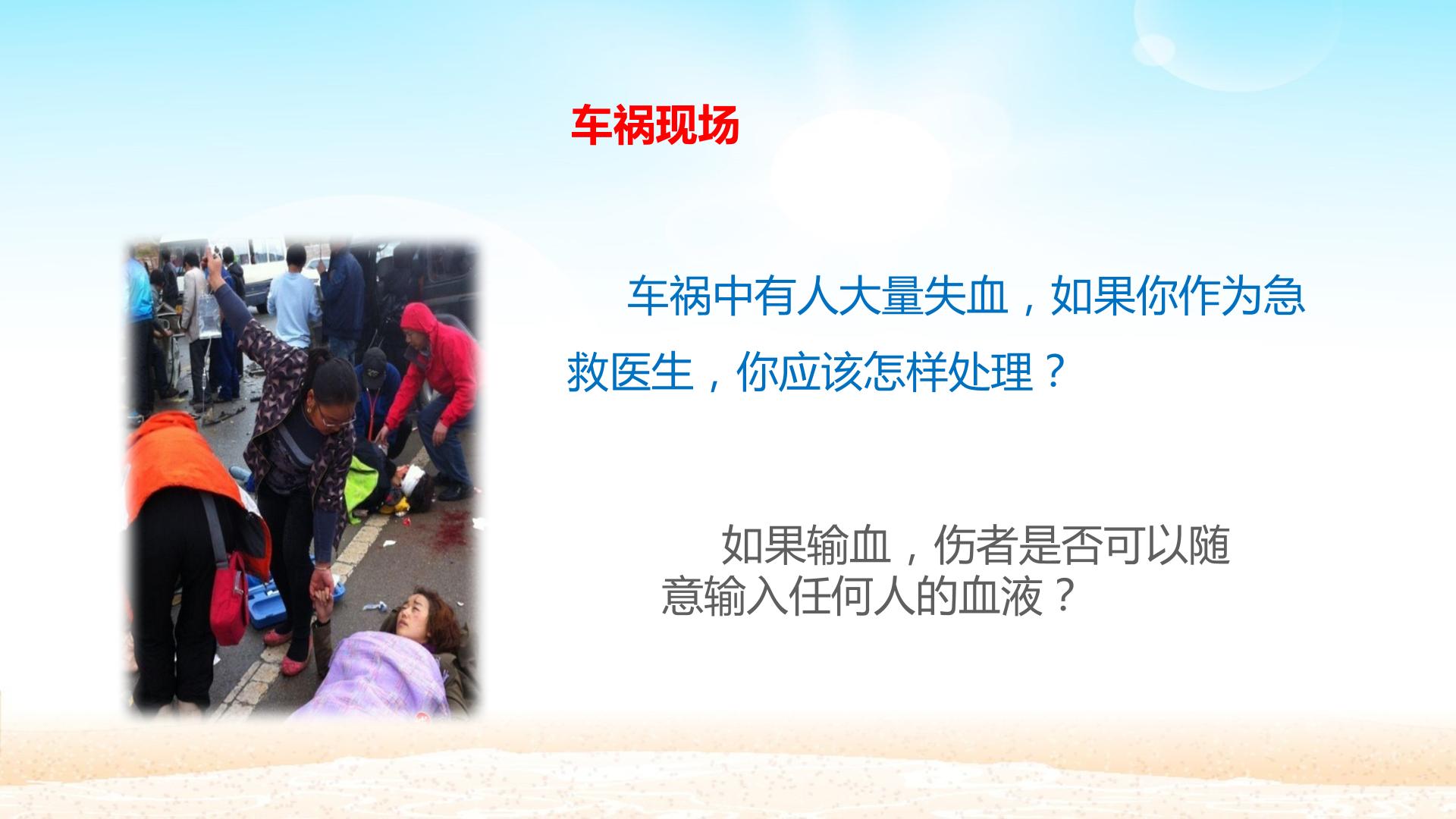 车祸现场

车祸中有人大量失血，如果你作为急救医生，你应该怎样处理？

如果输血，伤者是否可以随意输入任何人的血液？